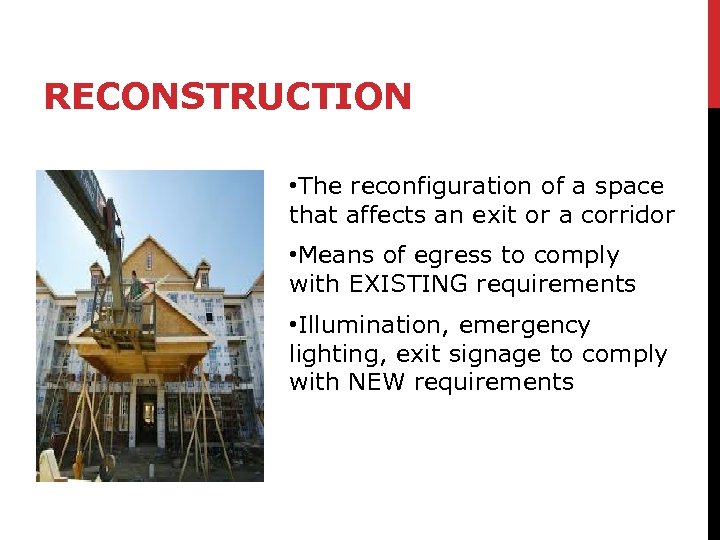 RECONSTRUCTION

•The reconfiguration of a space that affects an exit or a corridor

•Means of egress to comply with EXISTING requirements

•Illumination, emergency lighting, exit signage to comply with NEW requirements